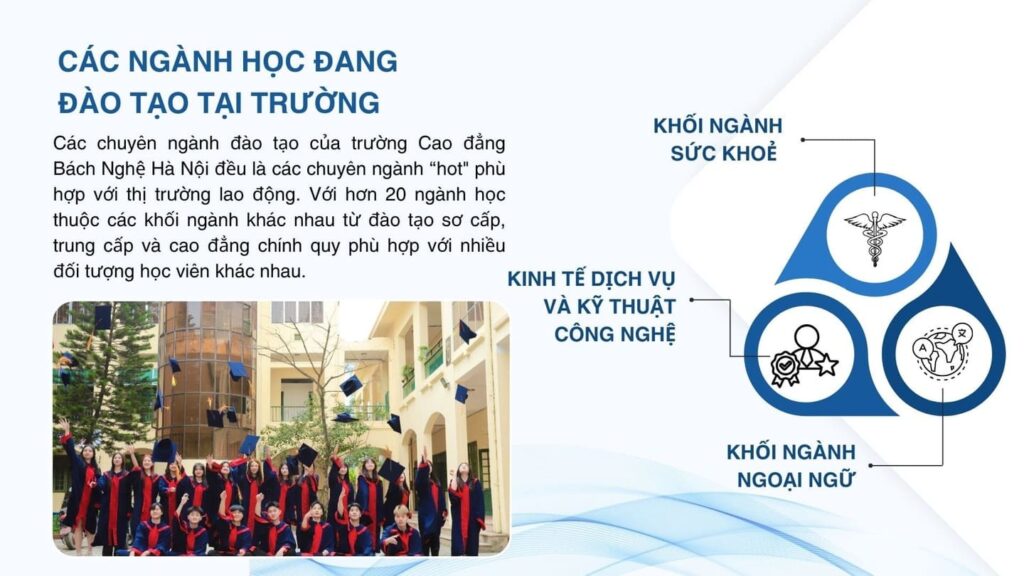 CÁC NGÀNH HỌC ĐANG ĐÀO TẠO TẠI TRƯỜNG

Các chuyên ngành đào tạo của trường Cao đẳng Bách Nghệ Hà Nội đều là các chuyên ngành "hot" phù hợp với thị trường lao động. Với hơn 20 ngành học thuộc các khối ngành khác nhau từ đào tạo sơ cấp, trung cấp và cao đẳng chính quy phù hợp với nhiều đối tượng học viên khác nhau.

KHỐI NGÀNH SỨC KHOẺ

KINH TẾ DỊCH VỤ VÀ KỸ THUẬT CÔNG NGHỆ

KHỐI NGÀNH NGOẠI NGỮ